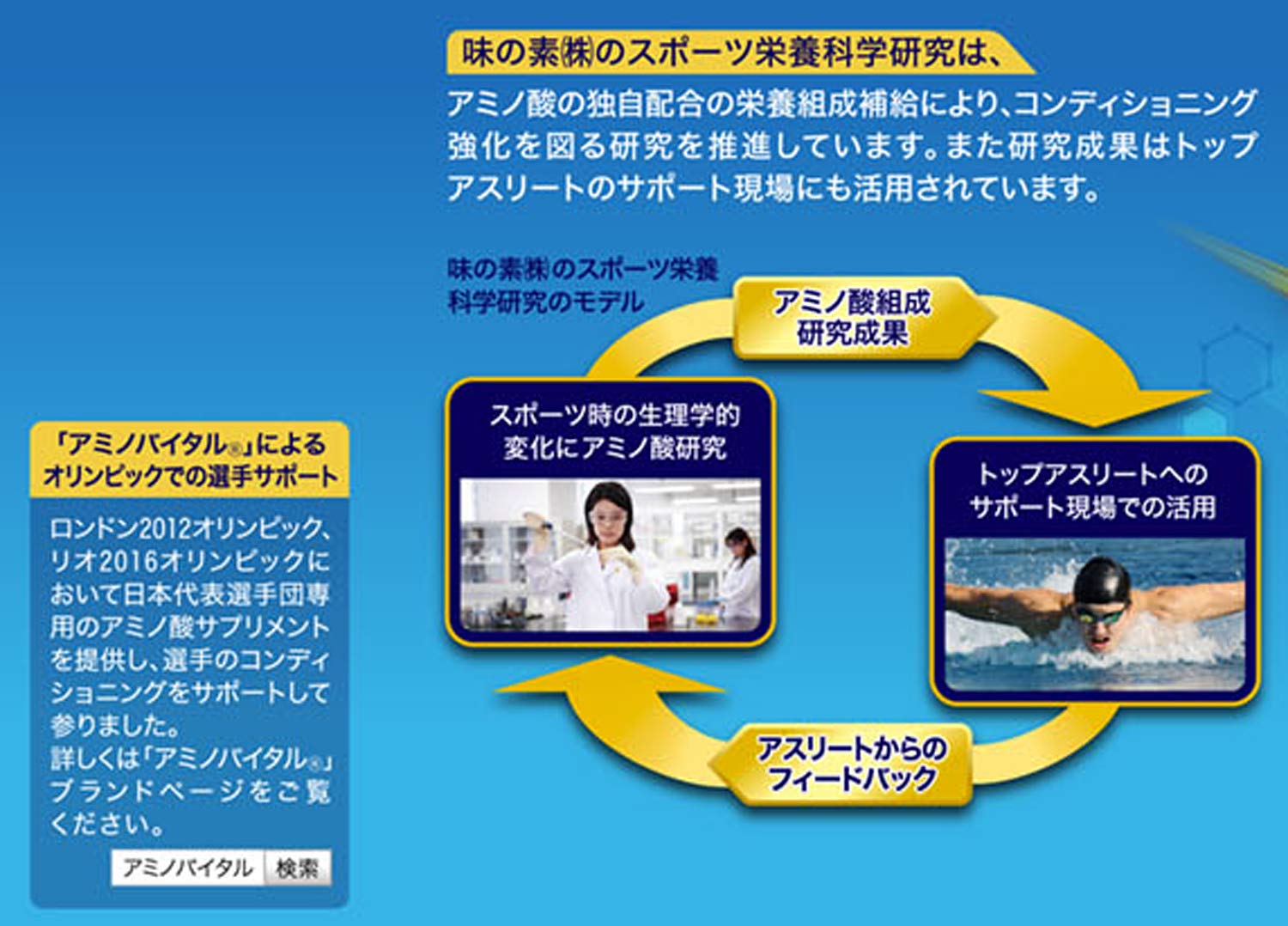 味の素㈱のスポーツ栄養科学研究は、

アミノ酸の独自配合の栄養組成補給により、コンディショニング強化を図る研究を推進しています。また研究成果はトップアスリートのサポート現場にも活用されています。

味の素㈱のスポーツ栄養科学研究のモデル

アミノ酸組成研究成果

スポーツ時の生理学的変化にアミノ酸研究

トップアスリートへのサポート現場での活用

アスリートからのフィードバック

「アミノバイタル®」によるオリンピックでの選手サポート

ロンドン2012オリンピック、リオ2016オリンピックにおいて日本代表選手団専用のアミノ酸サプリメントを提供し、選手のコンディショニングをサポートして参りました。
詳しくは「アミノバイタル®」ブランドページをご覧ください。

アミノバイタル 検索